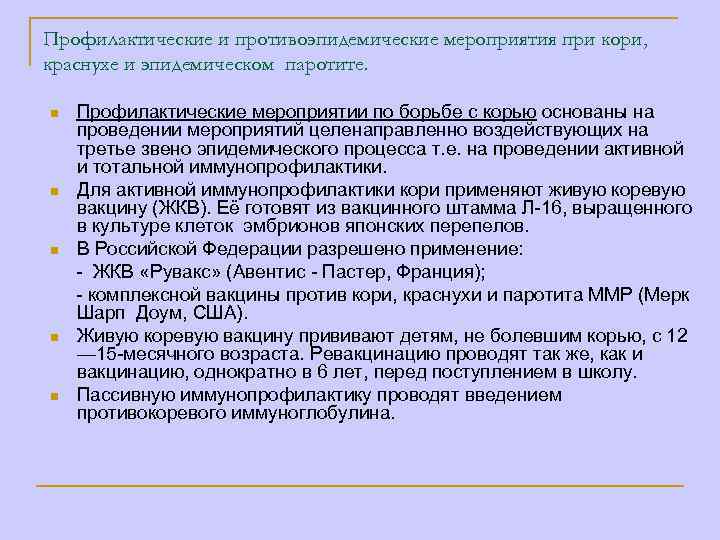 Профилактические и противоэпидемические мероприятия при кори, краснухе и эпидемическом паротите.

Профилактические мероприятии по борьбе с корью основаны на проведении мероприятий целенаправленно воздействующих на третье звено эпидемического процесса т.е. на проведении активной и тотальной иммунопрофилактики.

Для активной иммунопрофилактики кори применяют живую коревую вакцину (ЖКВ). Её готовят из вакцинного штамма Л-16, выращенного в культуре клеток эмбрионов японских перепелов.

В Российской Федерации разрешено применение:
- ЖКВ «Рувакс» (Авентис - Пастер, Франция);
- комплексной вакцины против кори, краснухи и паротита ММР (Мерк Шарп Доум, США).

Живую коревую вакцину прививают детям, не болевшим корью, с 12—15-месячного возраста. Ревакцинацию проводят так же, как и вакцинацию, однократно в 6 лет, перед поступлением в школу.

Пассивную иммунопрофилактику проводят введением противокоревого иммуноглобулина.